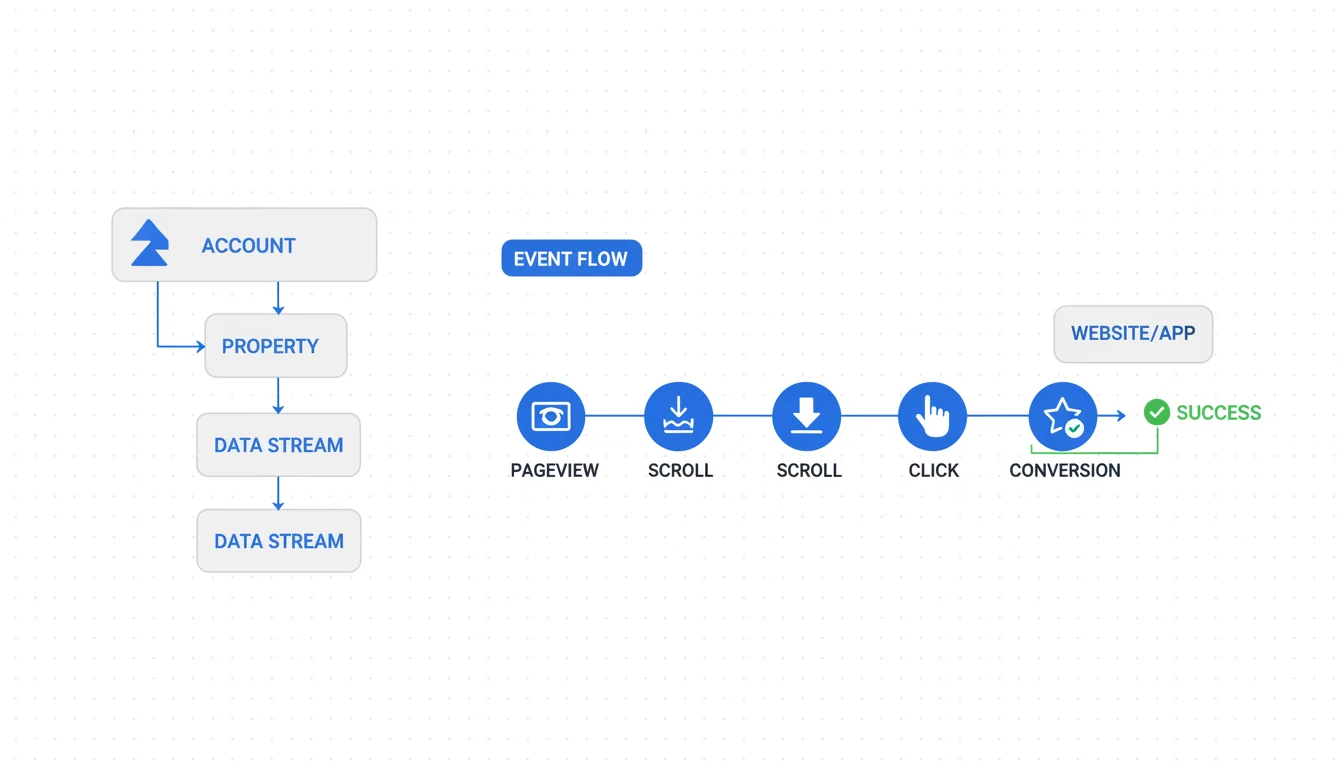 ACCOUNT

PROPERTY

DATA STREAM

DATA STREAM

EVENT FLOW

WEBSITE/APP

PAGEVIEW

SCROLL

SCROLL

CLICK

CONVERSION

SUCCESS